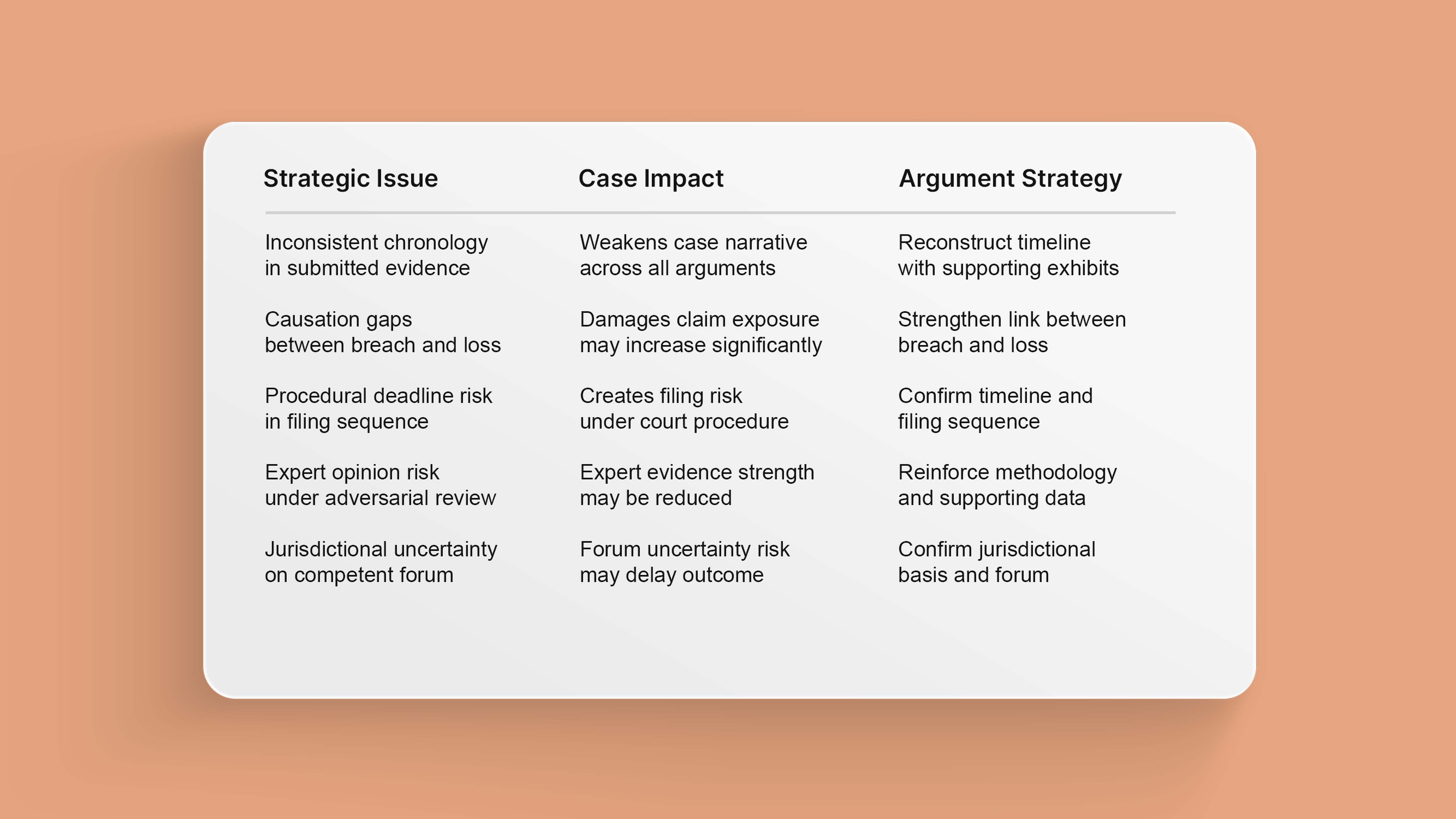 | Strategic Issue | Case Impact | Argument Strategy |
|---|---|---|
| Inconsistent chronology in submitted evidence | Weakens case narrative across all arguments | Reconstruct timeline with supporting exhibits |
| Causation gaps between breach and loss | Damages claim exposure may increase significantly | Strengthen link between breach and loss |
| Procedural deadline risk in filing sequence | Creates filing risk under court procedure | Confirm timeline and filing sequence |
| Expert opinion risk under adversarial review | Expert evidence strength may be reduced | Reinforce methodology and supporting data |
| Jurisdictional uncertainty on competent forum | Forum uncertainty risk may delay outcome | Confirm jurisdictional basis and forum |